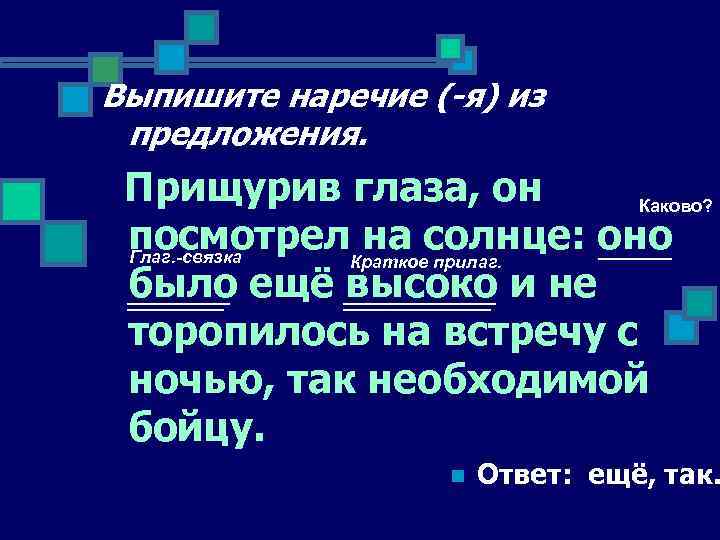 Выпишите наречие (-я) из предложения.

Прищурив глаза, он посмотрел на солнце: оно было ещё высоко и не торопилось на встречу с ночью, так необходимой бойцу.

Каково?

Глаг.-связка

Краткое прилаг.

Ответ: ещё, так.